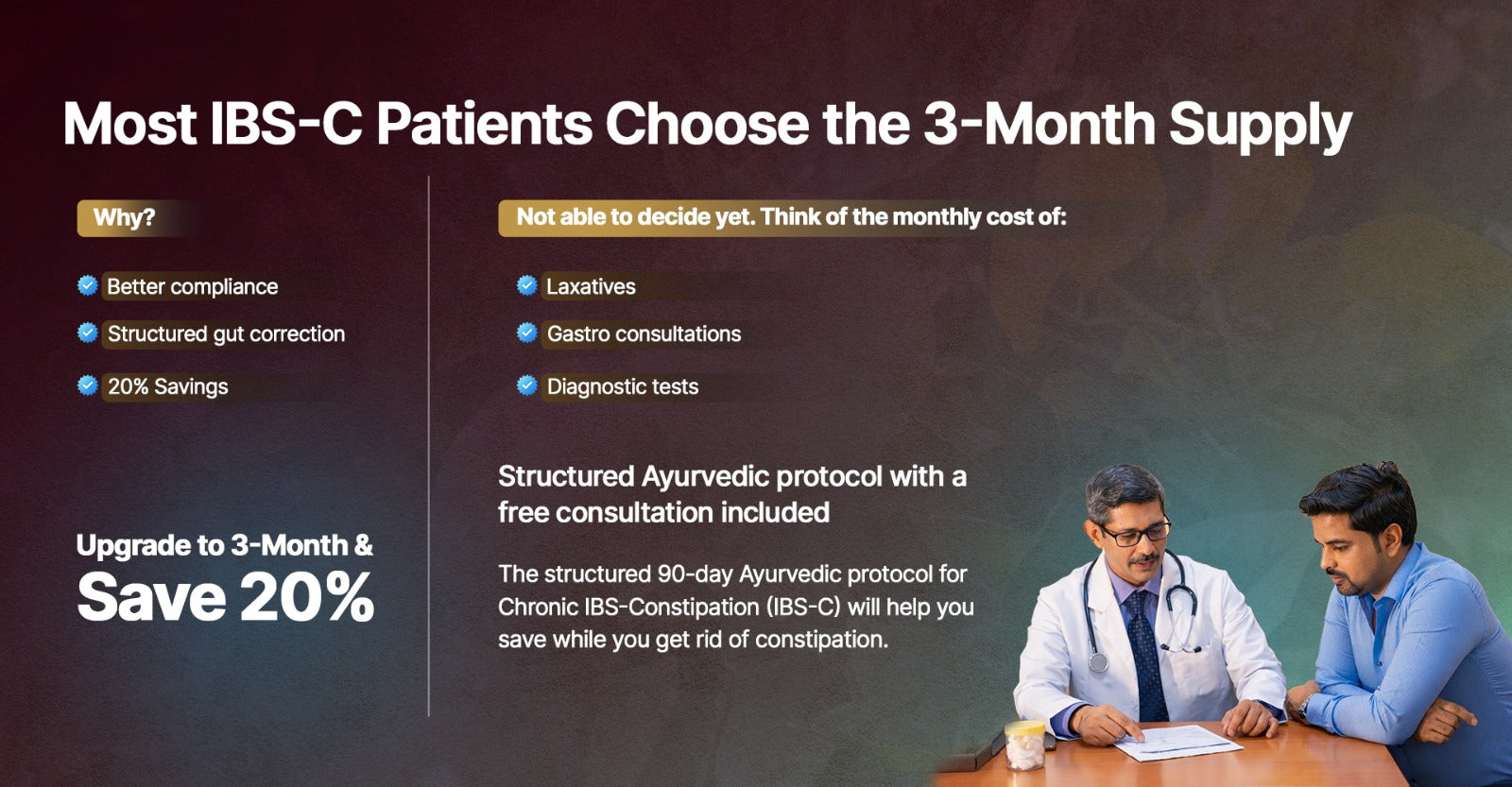 Most IBS-C Patients Choose the 3-Month Supply

Why?

Better compliance

Structured gut correction

20% Savings

Upgrade to 3-Month &
Save 20%

Not able to decide yet. Think of the monthly cost of:

Laxatives

Gastro consultations

Diagnostic tests

Structured Ayurvedic protocol with a free consultation included

The structured 90-day Ayurvedic protocol for Chronic IBS-Constipation (IBS-C) will help you save while you get rid of constipation.